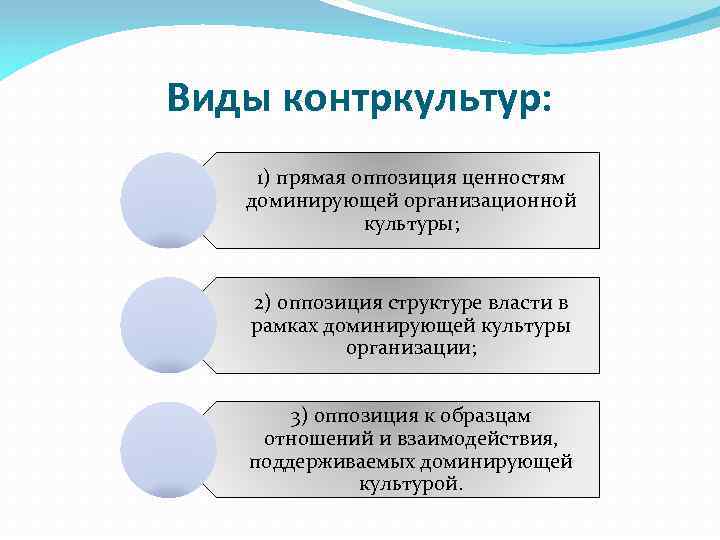 Виды контркультур:

1) прямая оппозиция ценностям доминирующей организационной культуры;

2) оппозиция структуре власти в рамках доминирующей культуры организации;

3) оппозиция к образцам отношений и взаимодействия, поддерживаемых доминирующей культурой.